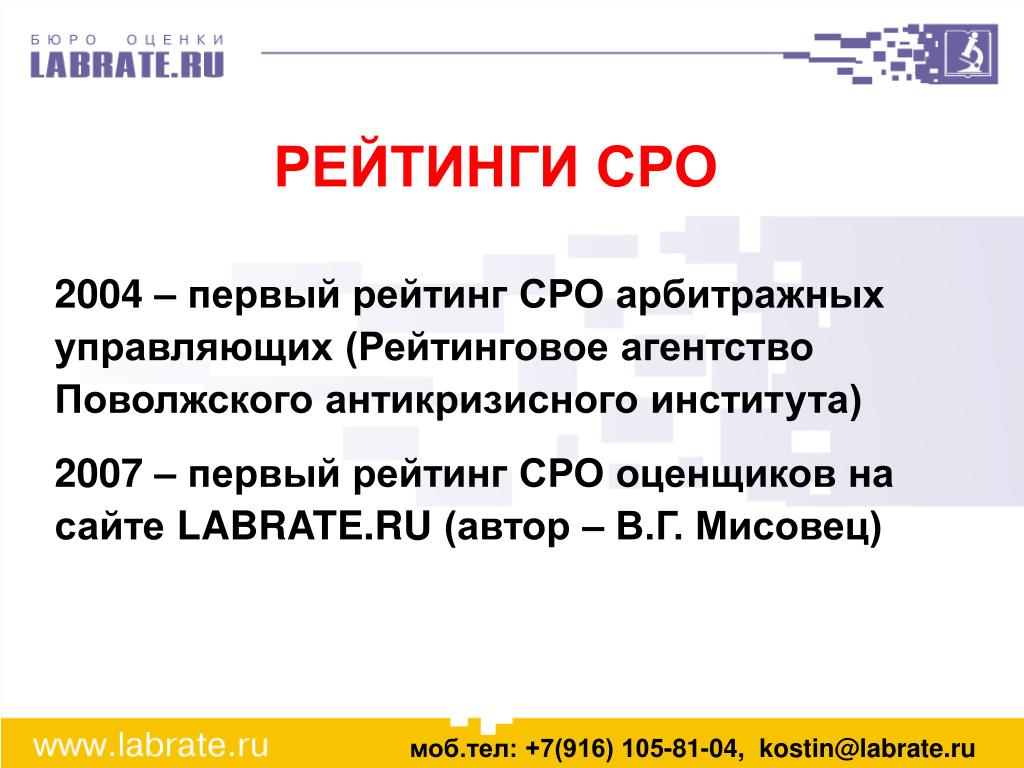 БЮРО ОЦЕНКИ
LABRATE.RU

РЕЙТИНГИ СРО

2004 – первый рейтинг СРО арбитражных управляющих (Рейтинговое агентство Поволжского антикризисного института)

2007 – первый рейтинг СРО оценщиков на сайте LABRATE.RU (автор – В.Г. Мисовец)

www.labrate.ru

моб.тел: +7(916) 105-81-04, kostin@labrate.ru